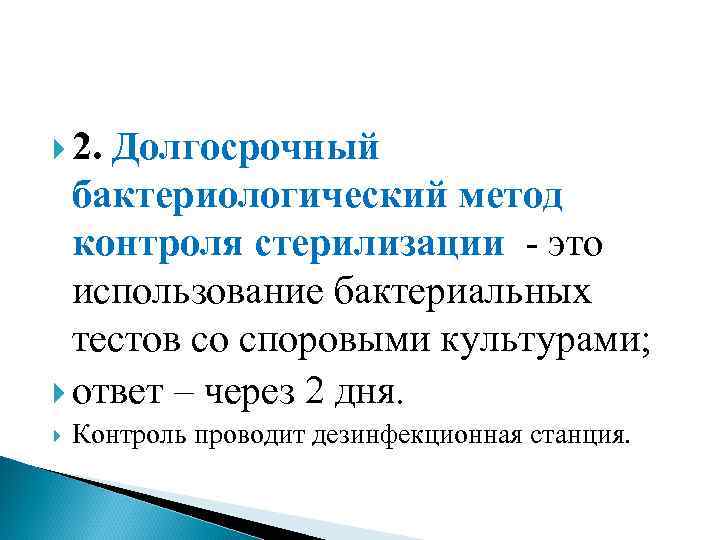 2. Долгосрочный бактериологический метод контроля стерилизации - это использование бактериальных тестов со споровыми культурами;

ответ – через 2 дня.

Контроль проводит дезинфекционная станция.